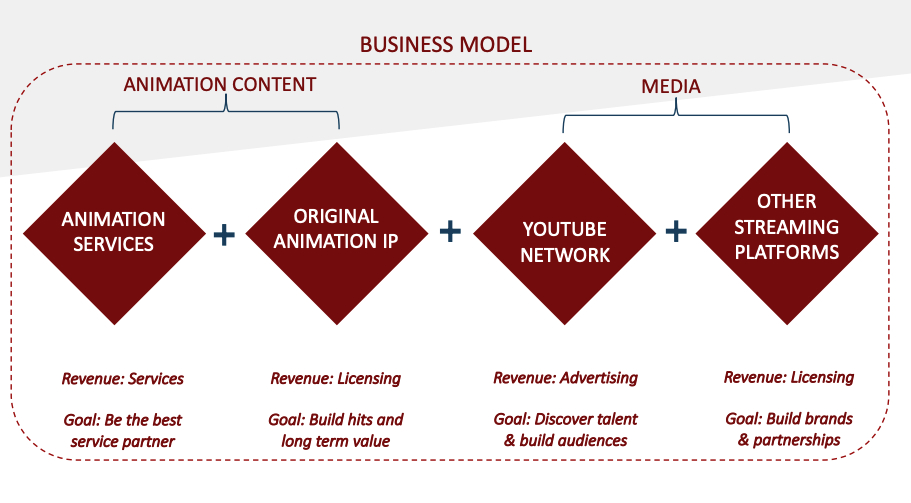 BUSINESS MODEL

ANIMATION CONTENT

MEDIA

ANIMATION SERVICES

+

ORIGINAL ANIMATION IP

+

YOUTUBE NETWORK

+

OTHER STREAMING PLATFORMS

Revenue: Services

Goal: Be the best service partner

Revenue: Licensing

Goal: Build hits and long term value

Revenue: Advertising

Goal: Discover talent & build audiences

Revenue: Licensing

Goal: Build brands & partnerships